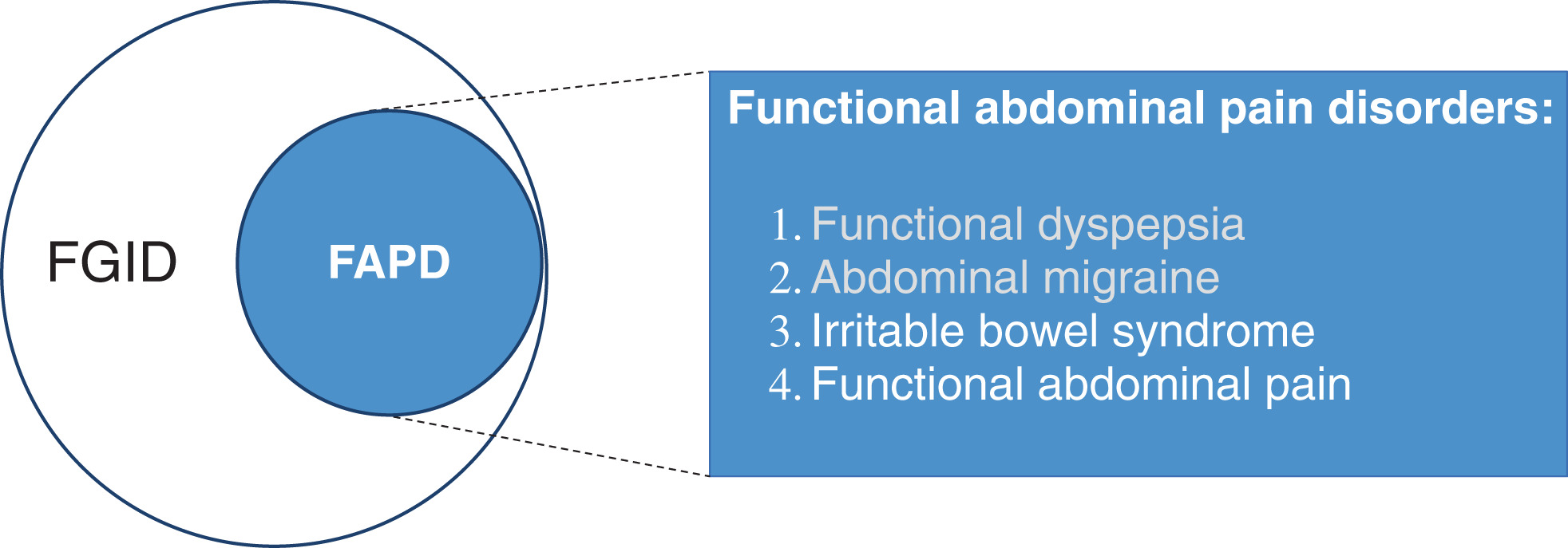 FGID

FAPD

Functional abdominal pain disorders:

1. Functional dyspepsia
2. Abdominal migraine
3. Irritable bowel syndrome
4. Functional abdominal pain